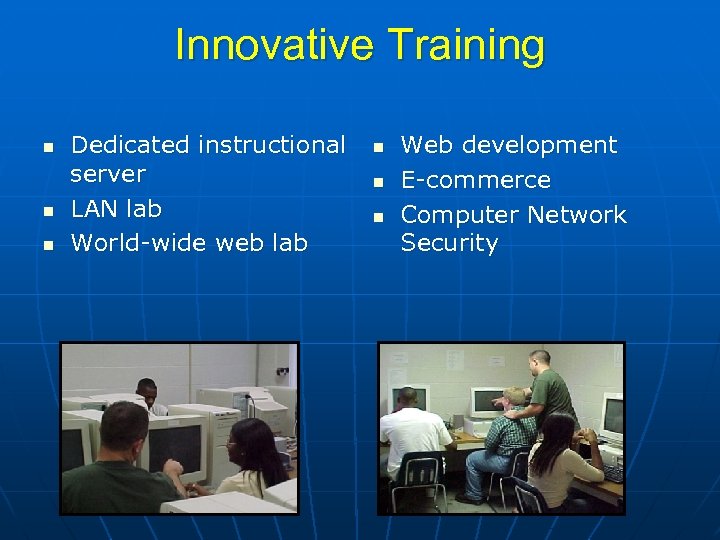 Innovative Training

- Dedicated instructional server
- LAN lab
- World-wide web lab

- Web development
- E-commerce
- Computer Network Security